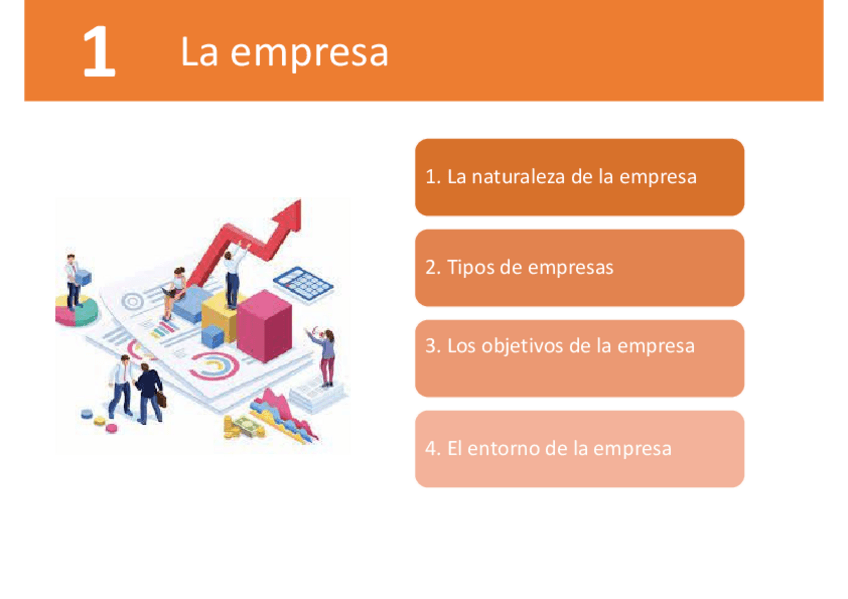 1 La empresa

1. La naturaleza de la empresa

2. Tipos de empresas

3. Los objetivos de la empresa

4. El entorno de la empresa